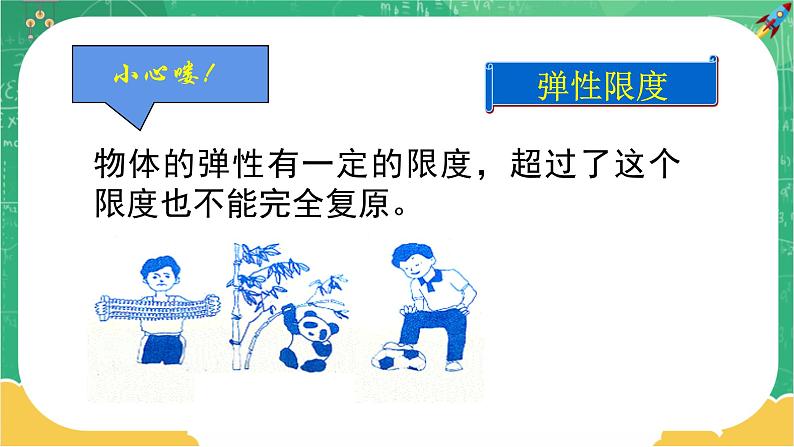 小心喽！

弹性限度

物体的弹性有一定的限度，超过了这个限度也不能完全复原。